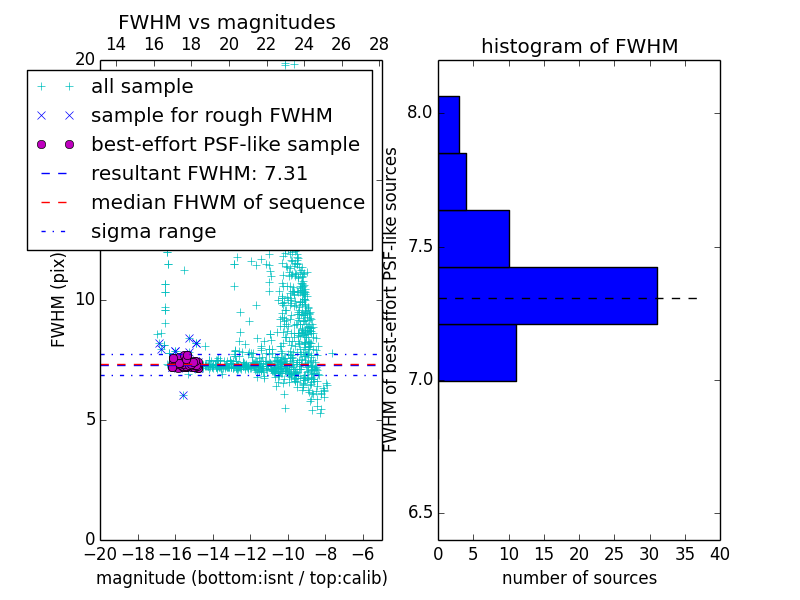 FWHM vs magnitudes

14 16 18 20 22 24 26 28

20

all sample

sample for rough FWHM

best-effort PSF-like sample

resultant FWHM: 7.31

median FHWM of sequence

sigma range

FWHM (pix)

10

5

0

−20 −18 −16 −14 −12 −10 −8 −6

magnitude (bottom:isnt / top:calib)

histogram of FWHM

FWHM of best-effort PSF-like sources

8.0

7.5

7.0

6.5

0 5 10 15 20 25 30 35 40

number of sources